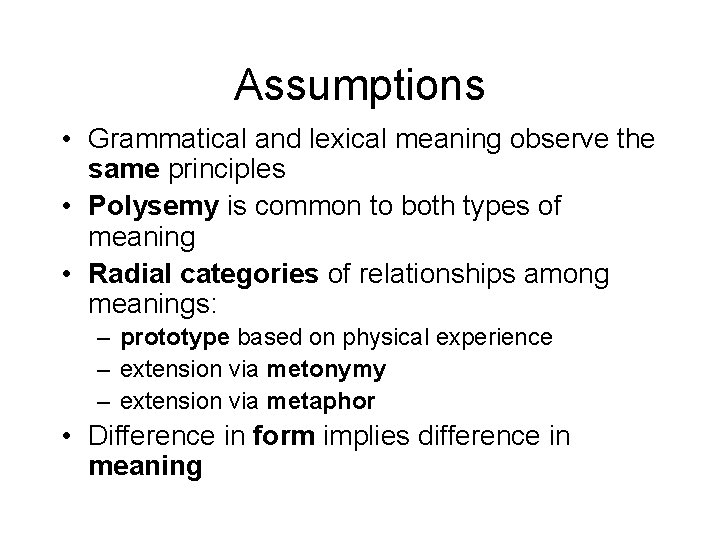 Assumptions

• Grammatical and lexical meaning observe the same principles
• Polysemy is common to both types of meaning
• Radial categories of relationships among meanings:
– prototype based on physical experience
– extension via metonymy
– extension via metaphor
• Difference in form implies difference in meaning